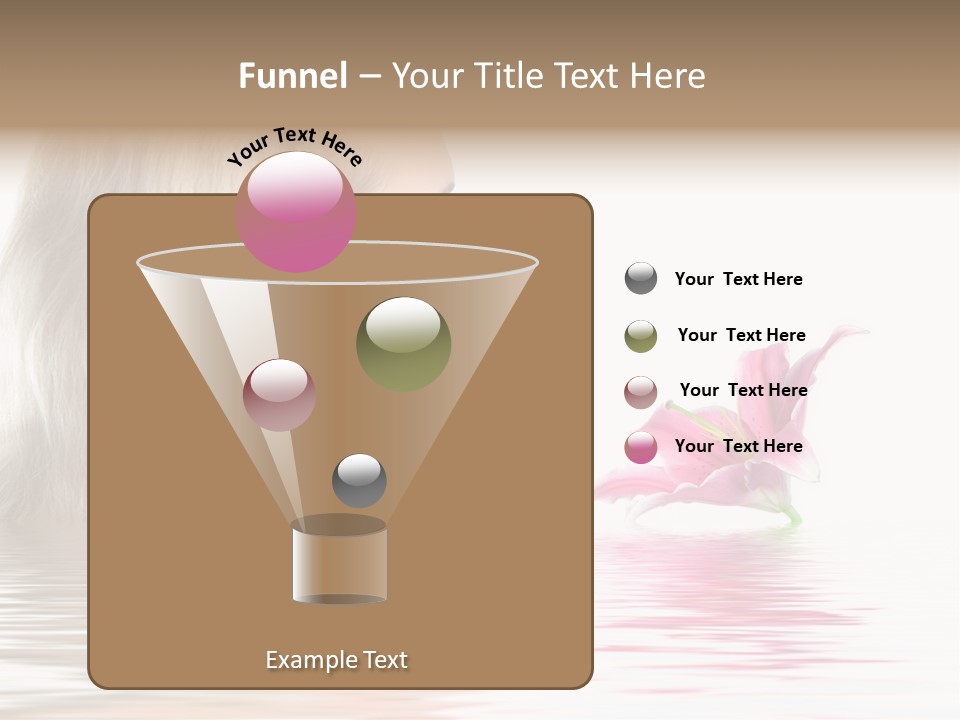 Funnel – Your Title Text Here

Your Text Here

Your Text Here

Your Text Here

Your Text Here

Your Text Here

Example Text